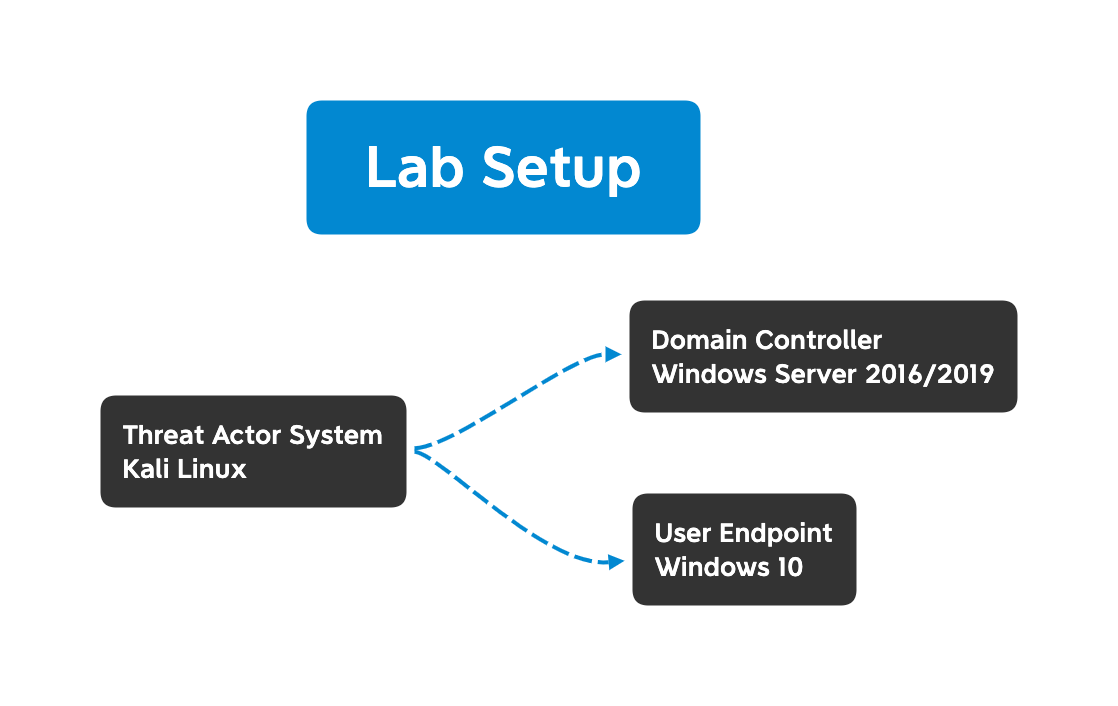 Lab Setup

Threat Actor System
Kali Linux

Domain Controller
Windows Server 2016/2019

User Endpoint
Windows 10